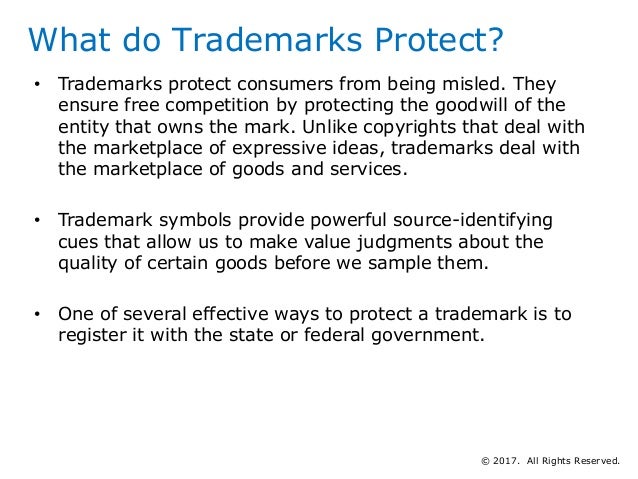 What do Trademarks Protect?

• Trademarks protect consumers from being misled. They ensure free competition by protecting the goodwill of the entity that owns the mark. Unlike copyrights that deal with the marketplace of expressive ideas, trademarks deal with the marketplace of goods and services.

• Trademark symbols provide powerful source-identifying cues that allow us to make value judgments about the quality of certain goods before we sample them.

• One of several effective ways to protect a trademark is to register it with the state or federal government.

© 2017. All Rights Reserved.